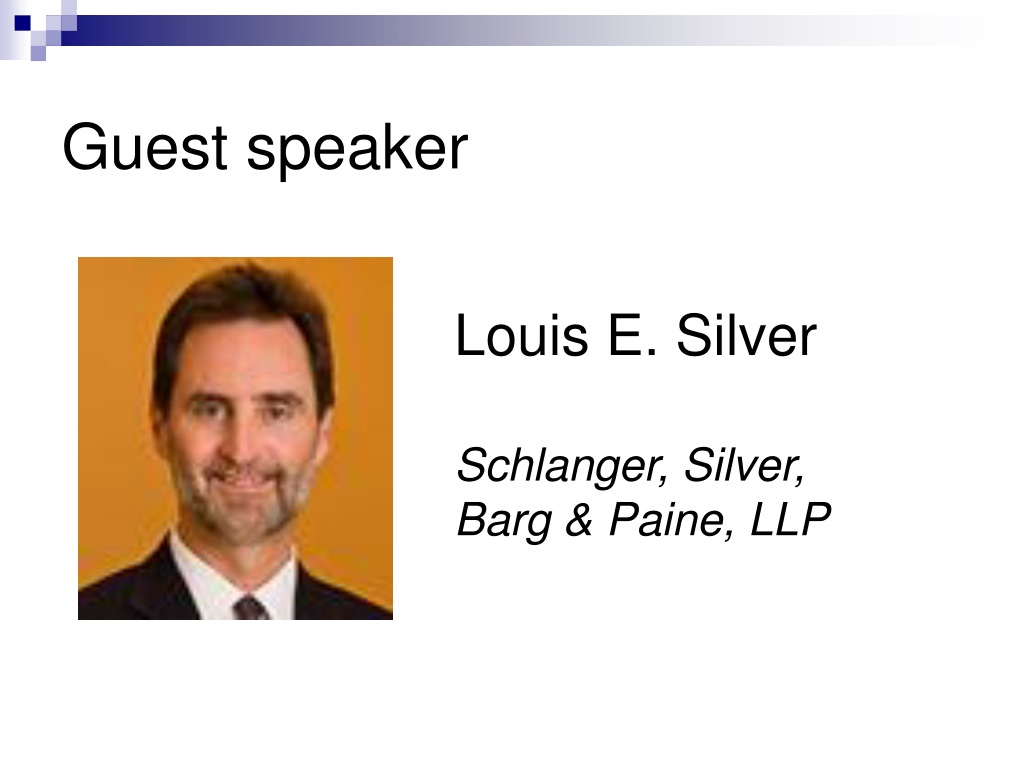 Guest speaker

Louis E. Silver

Schlanger, Silver, Barg & Paine, LLP